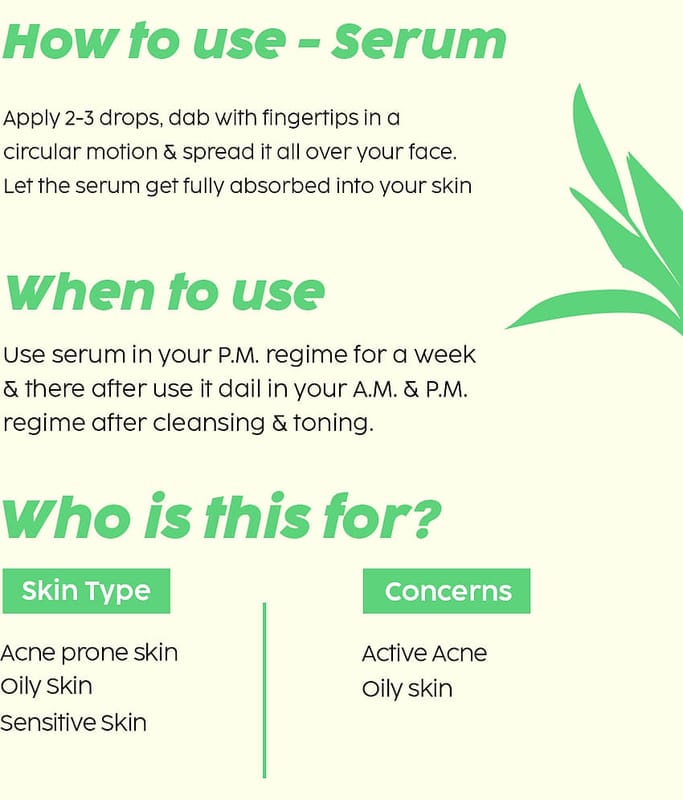 How to use - Serum

Apply 2-3 drops, dab with fingertips in a circular motion & spread it all over your face. Let the serum get fully absorbed into your skin

When to use

Use serum in your P.M. regime for a week & there after use it dail in your A.M. & P.M. regime after cleansing & toning.

Who is this for?

Skin Type

Acne prone skin
Oily Skin
Sensitive Skin

Concerns

Active Acne
Oily skin